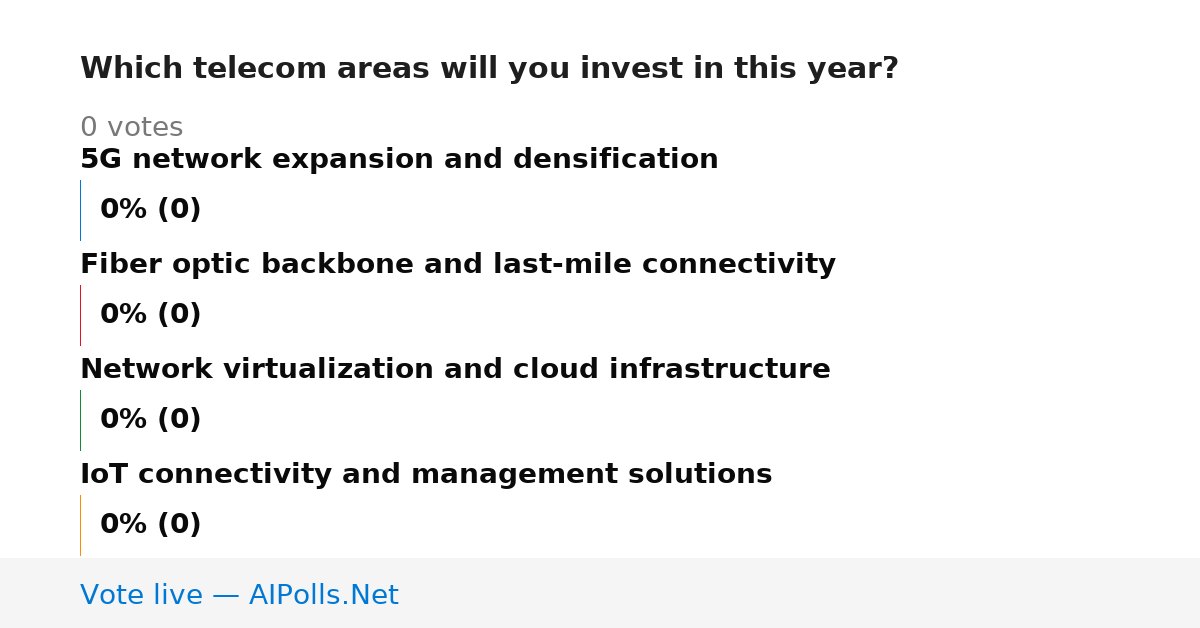 Which telecom areas will you invest in this year?

0 votes

5G network expansion and densification

0% (0)

Fiber optic backbone and last-mile connectivity

0% (0)

Network virtualization and cloud infrastructure

0% (0)

IoT connectivity and management solutions

0% (0)

Vote live — AIPolls.Net